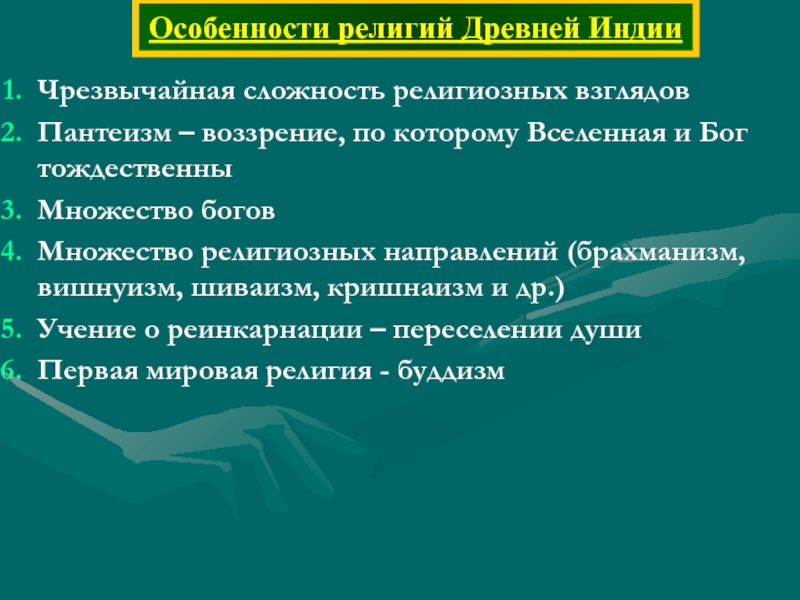 Особенности религий Древней Индии

1. Чрезвычайная сложность религиозных взглядов
2. Пантеизм – воззрение, по которому Вселенная и Бог тождественны
3. Множество богов
4. Множество религиозных направлений (брахманизм, вишнуизм, шиваизм, кришнаизм и др.)
5. Учение о реинкарнации – переселении души
6. Первая мировая религия - буддизм